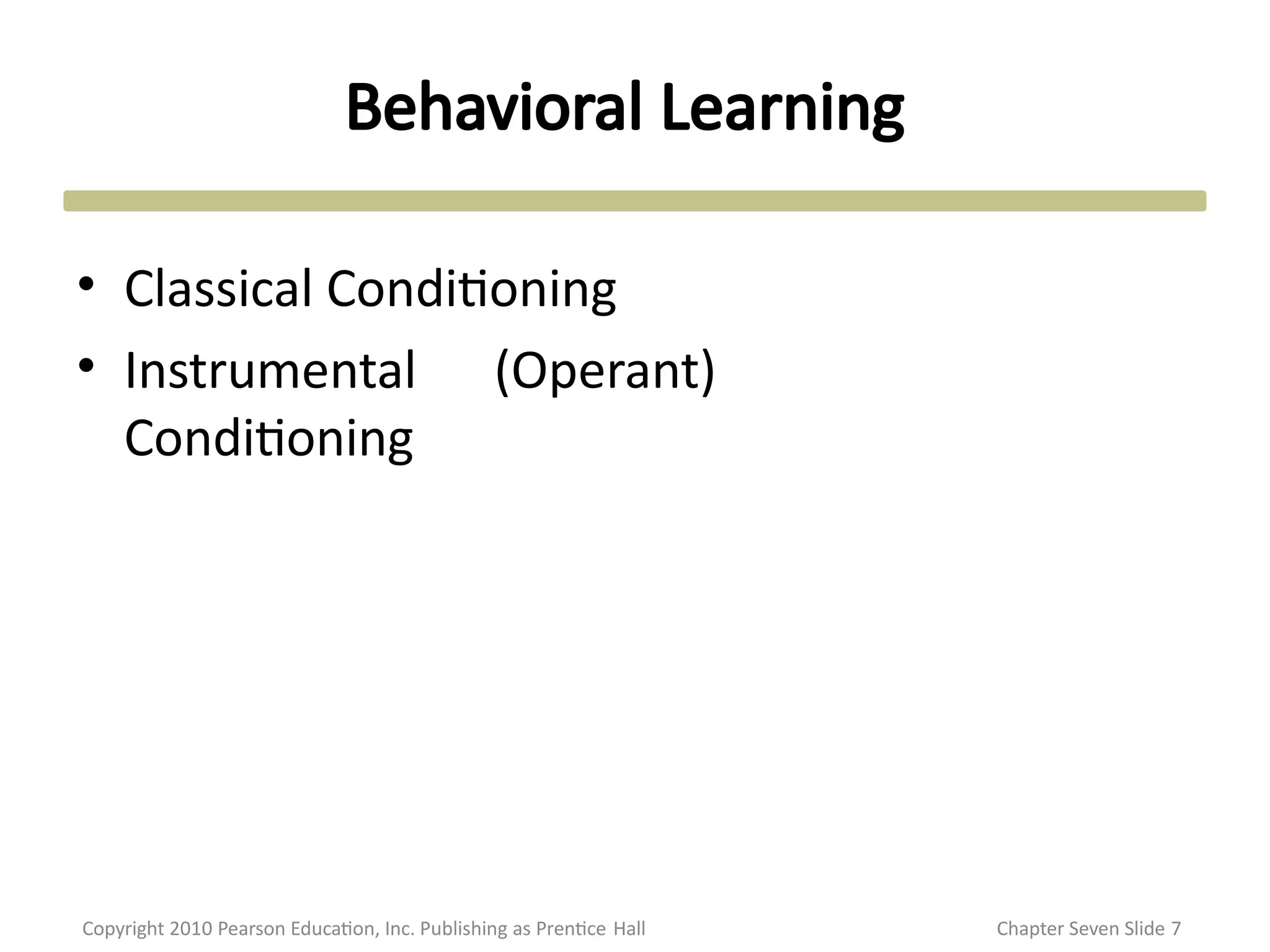 Behavioral Learning

• Classical Conditioning
• Instrumental (Operant) Conditioning

Copyright 2010 Pearson Education, Inc. Publishing as Prentice Hall

Chapter Seven Slide 7